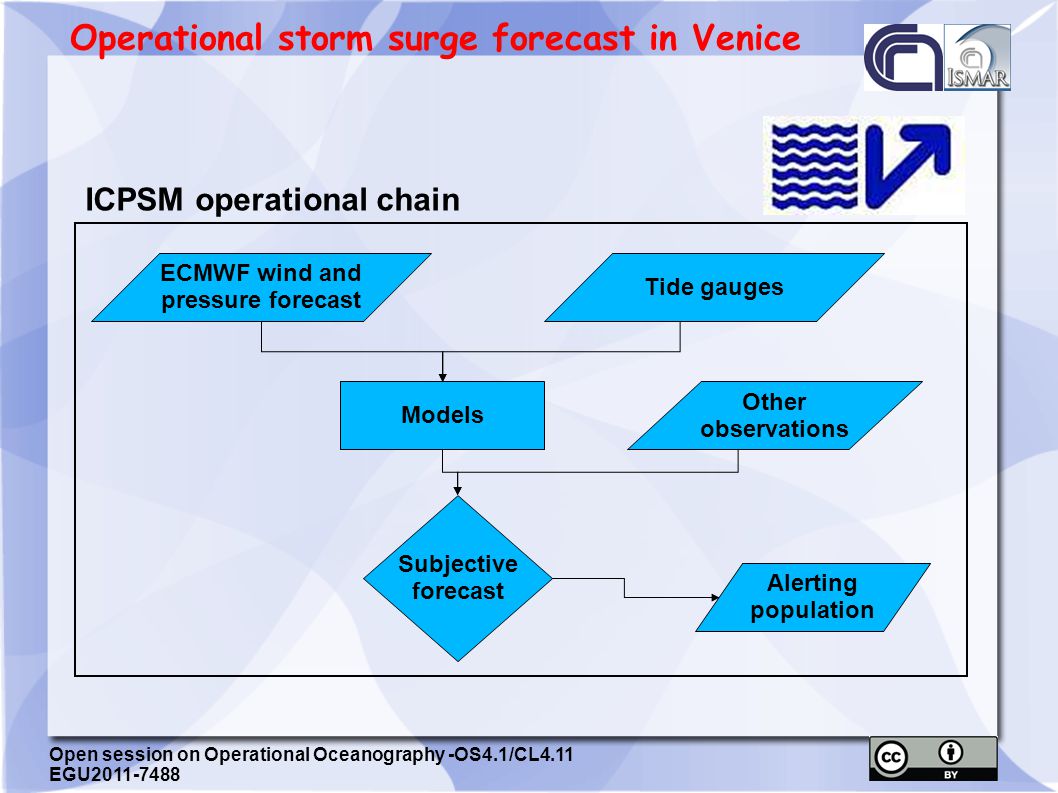 Operational storm surge forecast in Venice

ISMAR

ICPSM operational chain

ECMWF wind and pressure forecast

Tide gauges

Models

Other observations

Subjective forecast

Alerting population

Open session on Operational Oceanography -OS4.1/CL4.11
EGU2011-7488

cc BY